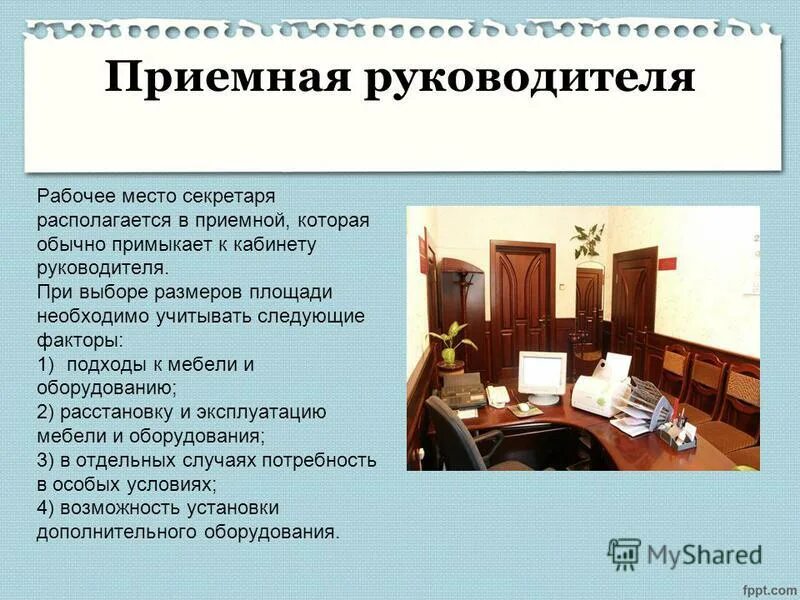 Приемная руководителя

Рабочее место секретаря располагается в приемной, которая обычно примыкает к кабинету руководителя.
При выборе размеров площади необходимо учитывать следующие факторы:
1) подходы к мебели и оборудованию;
2) расстановку и эксплуатацию мебели и оборудования;
3) в отдельных случаях потребность в особых условиях;
4) возможность установки дополнительного оборудования.

MyShared

fppt.com